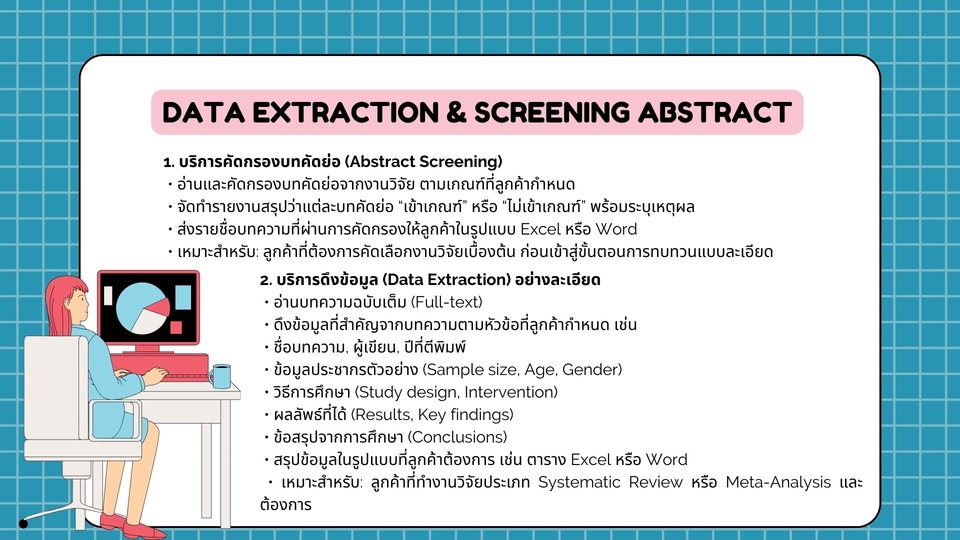 DATA EXTRACTION & SCREENING ABSTRACT

1. บริการคัดกรองบทคัดย่อ (Abstract Screening)
• อ่านและคัดกรองบทคัดย่อจากงานวิจัย ตามเกณฑ์ที่ลูกค้ากำหนด
• จัดทำรายงานสรุปว่าแต่ละบทคัดย่อ "เข้าเกณฑ์" หรือ "ไม่เข้าเกณฑ์" พร้อมระบุเหตุผล
• ส่งรายชื่อบทความที่ผ่านการคัดกรองให้ลูกค้าในรูปแบบ Excel หรือ Word
• เหมาะสำหรับ: ลูกค้าที่ต้องการคัดเลือกงานวิจัยเบื้องต้น ก่อนเข้าสู่ขั้นตอนการทบทวนแบบละเอียด

2. บริการดึงข้อมูล (Data Extraction) อย่างละเอียด
• อ่านบทความฉบับเต็ม (Full-text)
• ดึงข้อมูลที่สำคัญจากบทความตามหัวข้อที่ลูกค้ากำหนด เช่น
• ชื่อบทความ, ผู้เขียน, ปีที่ตีพิมพ์
• ข้อมูลประชากรตัวอย่าง (Sample size, Age, Gender)
• วิธีการศึกษา (Study design, Intervention)
• ผลลัพธ์ที่ได้ (Results, Key findings)
• ข้อสรุปจากการศึกษา (Conclusions)
• สรุปข้อมูลในรูปแบบที่ลูกค้าต้องการ เช่น ตาราง Excel หรือ Word
• เหมาะสำหรับ: ลูกค้าที่ทำงานวิจัยประเภท Systematic Review หรือ Meta-Analysis และต้องการ